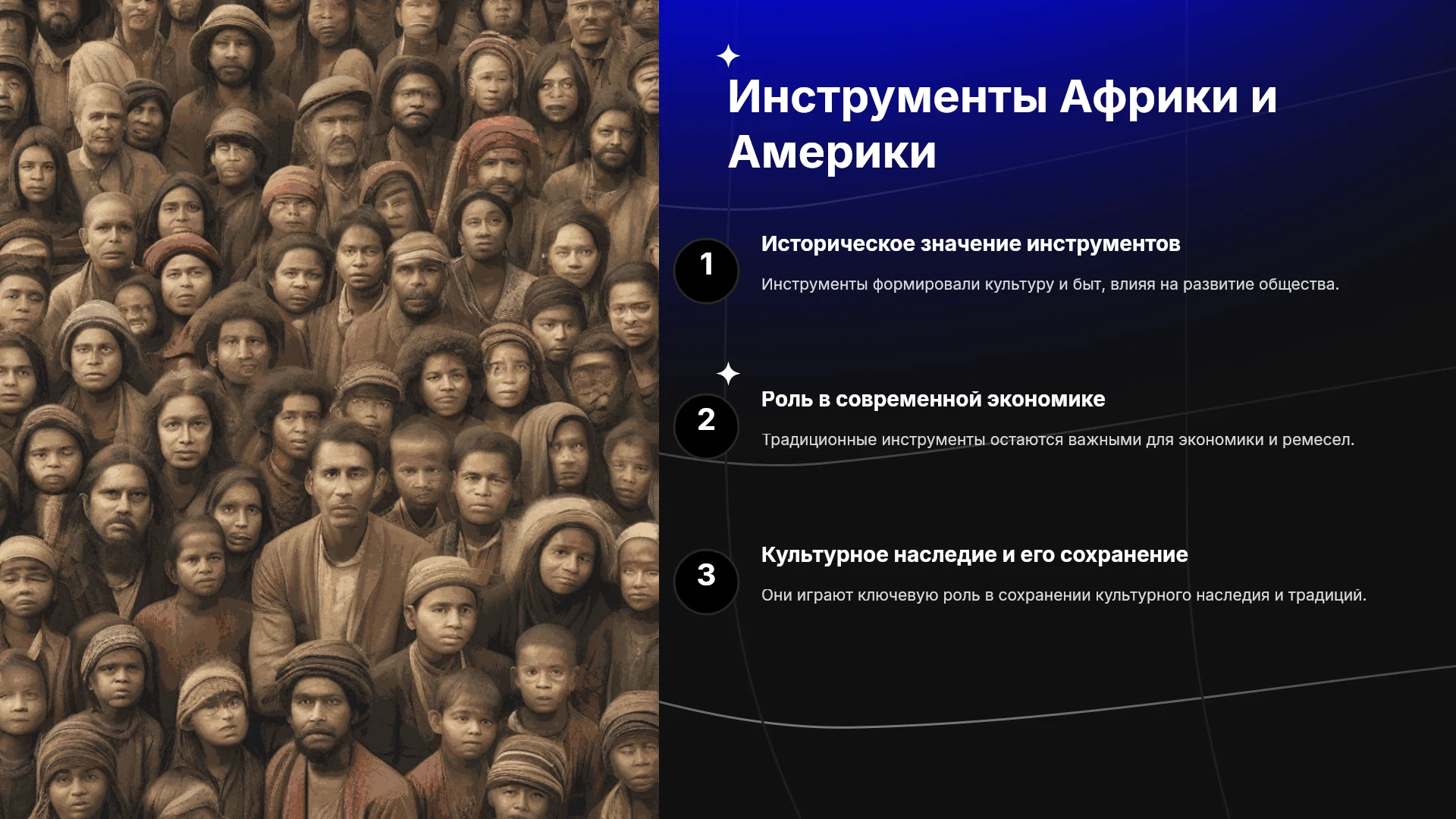 Инструменты Африки и Америки

1

Историческое значение инструментов

Инструменты формировали культуру и быт, влияя на развитие общества.

2

Роль в современной экономике

Традиционные инструменты остаются важными для экономики и ремесел.

3

Культурное наследие и его сохранение

Они играют ключевую роль в сохранении культурного наследия и традиций.